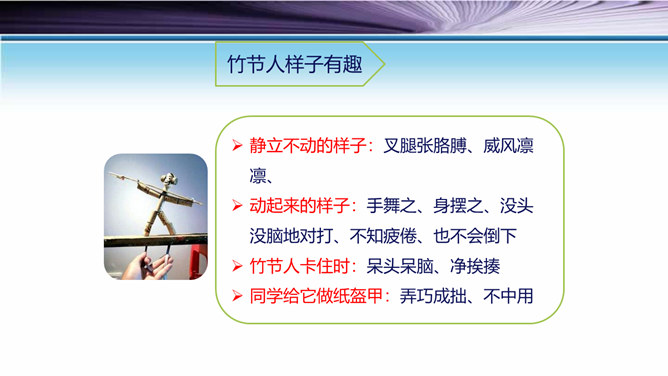 竹节人样子有趣

➢ 静立不动的样子：叉腿张胳膊、威风凛凛、

➢ 动起来的样子：手舞之、身摆之、没头没脑地对打、不知疲倦、也不会倒下

➢ 竹节人卡住时：呆头呆脑、净挨揍

➢ 同学给它做纸盔甲：弄巧成拙、不中用